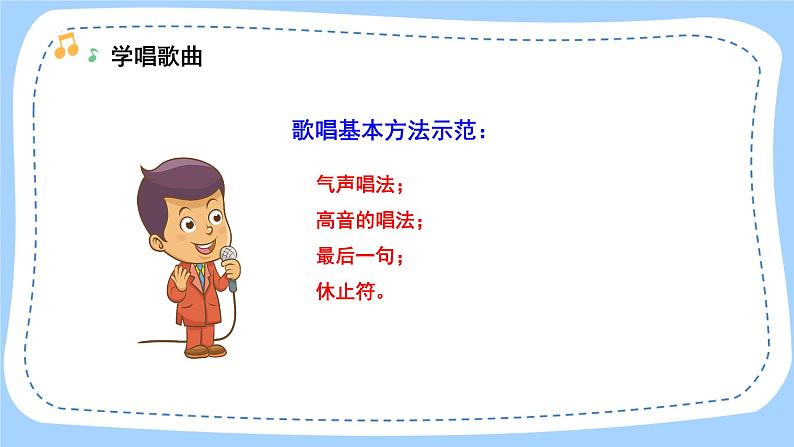 学唱歌曲

歌唱基本方法示范：

气声唱法；

高音的唱法；

最后一句；

休止符。